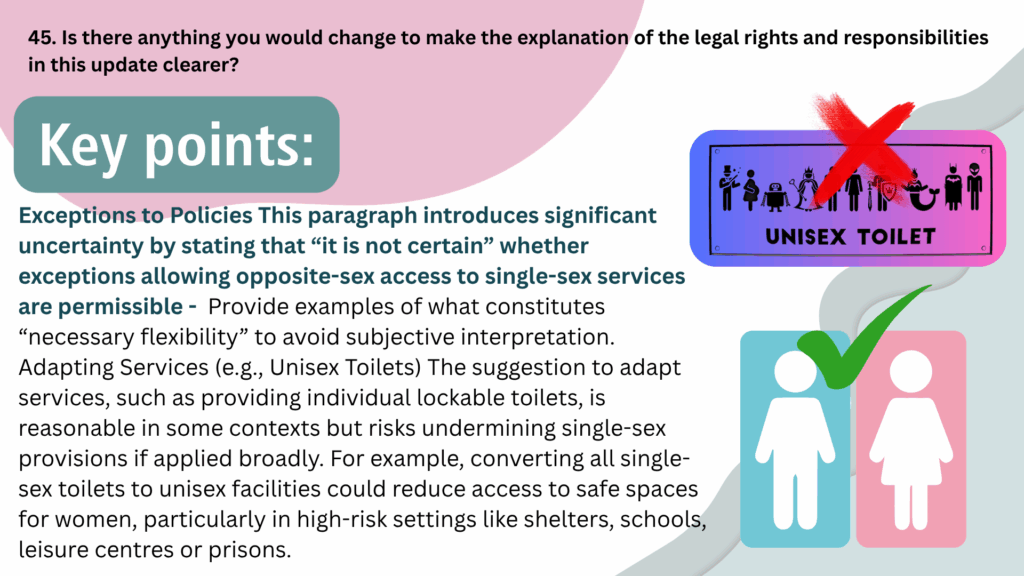 45. Is there anything you would change to make the explanation of the legal rights and responsibilities in this update clearer?

Key points:

Exceptions to Policies This paragraph introduces significant uncertainty by stating that “it is not certain” whether exceptions allowing opposite-sex access to single-sex services are permissible - Provide examples of what constitutes “necessary flexibility” to avoid subjective interpretation. Adapting Services (e.g., Unisex Toilets) The suggestion to adapt services, such as providing individual lockable toilets, is reasonable in some contexts but risks undermining single-sex provisions if applied broadly. For example, converting all single-sex toilets to unisex facilities could reduce access to safe spaces for women, particularly in high-risk settings like shelters, schools, leisure centres or prisons.

UNISEX TOILET